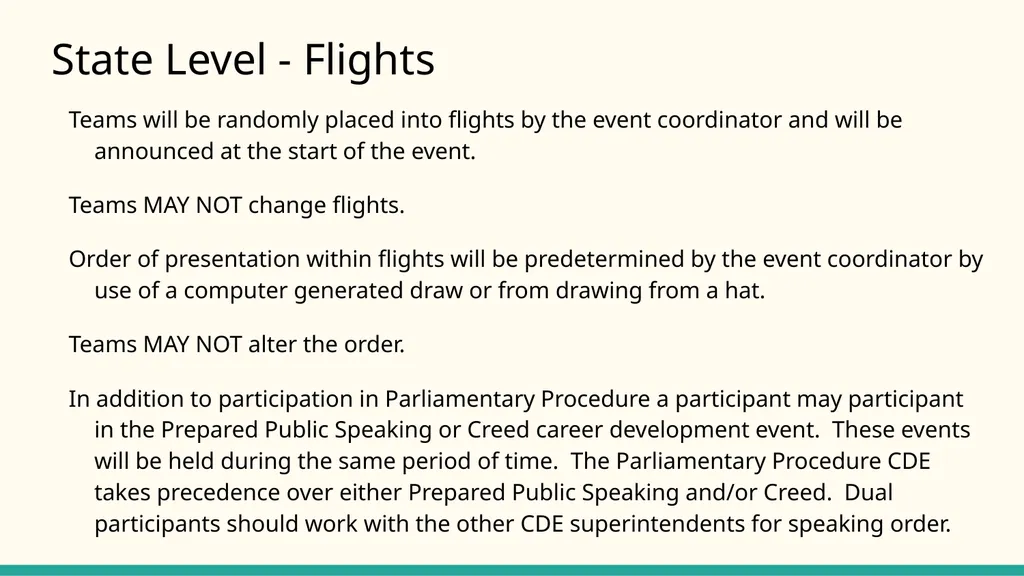 State Level - Flights

Teams will be randomly placed into flights by the event coordinator and will be announced at the start of the event.

Teams MAY NOT change flights.

Order of presentation within flights will be predetermined by the event coordinator by use of a computer generated draw or from drawing from a hat.

Teams MAY NOT alter the order.

In addition to participation in Parliamentary Procedure a participant may participant in the Prepared Public Speaking or Creed career development event. These events will be held during the same period of time. The Parliamentary Procedure CDE takes precedence over either Prepared Public Speaking and/or Creed. Dual participants should work with the other CDE superintendents for speaking order.